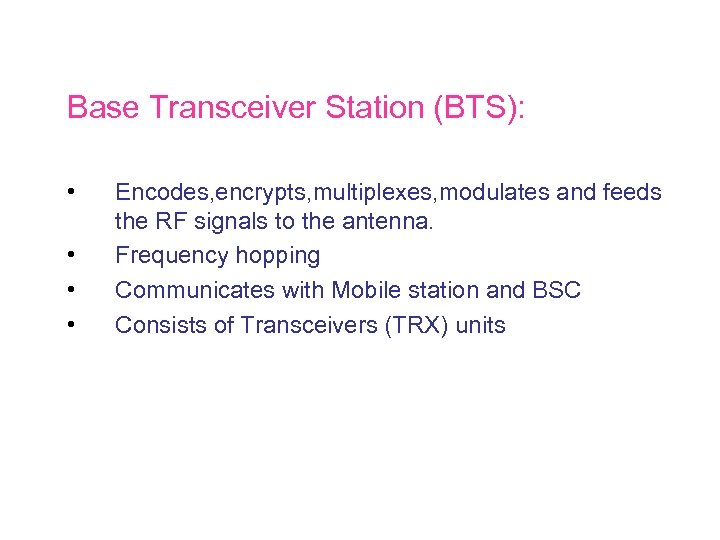 Base Transceiver Station (BTS):

• Encodes,encrypts,multiplexes,modulates and feeds the RF signals to the antenna.
• Frequency hopping
• Communicates with Mobile station and BSC
• Consists of Transceivers (TRX) units